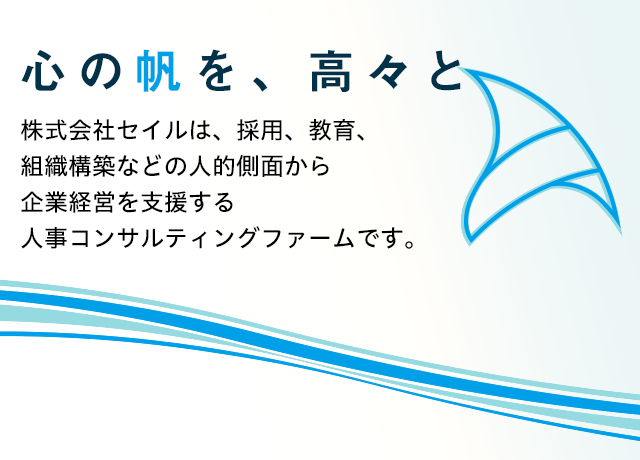 心の帆を、高々と

株式会社セイルは、採用、教育、組織構築などの人的側面から企業経営を支援する人事コンサルティングファームです。